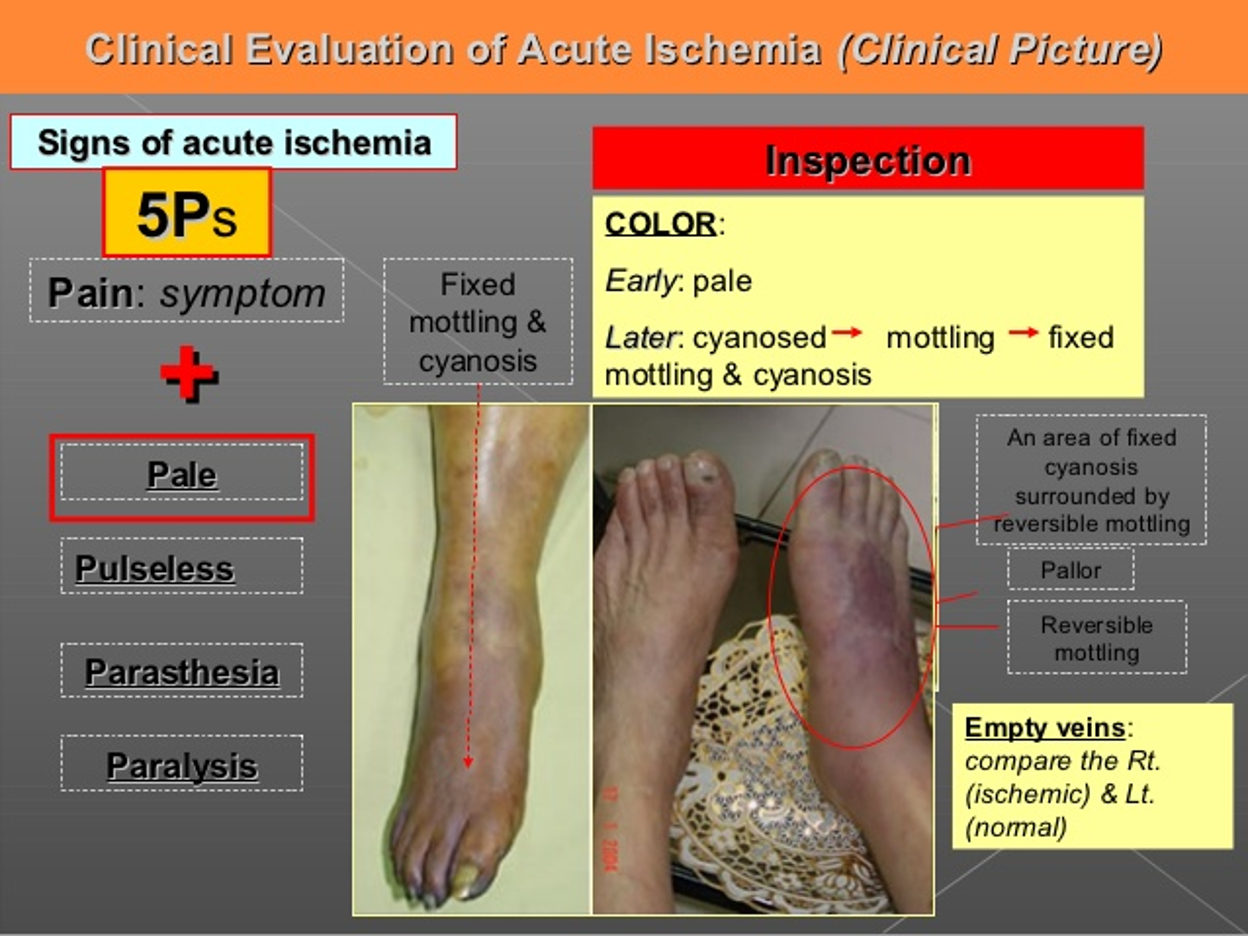 Clinical Evaluation of Acute Ischemia (Clinical Picture)

Signs of acute ischemia

5Ps

Pain: symptom

+

Pale

Pulseless

Parasthesia

Paralysis

Fixed mottling & cyanosis

Inspection

COLOR:

Early: pale

Later: cyanosed → mottling → fixed mottling & cyanosis

17 1 2004

An area of fixed cyanosis surrounded by reversible mottling

Pallor

Reversible mottling

Empty veins: compare the Rt. (ischemic) & Lt. (normal)